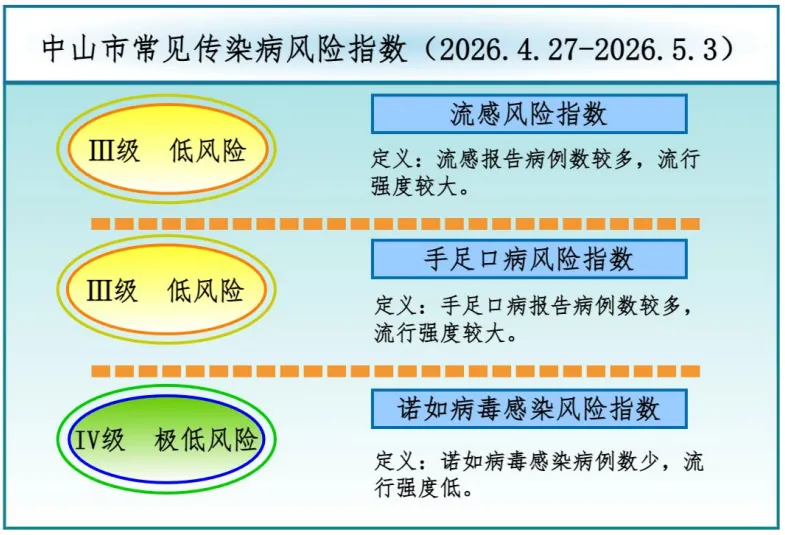 中山市常见传染病风险指数（2026.4.27-2026.5.3）

Ⅲ级　低风险

流感风险指数

定义：流感报告病例数较多，流行强度较大。

Ⅲ级　低风险

手足口病风险指数

定义：手足口病报告病例数较多，流行强度较大。

Ⅳ级　极低风险

诺如病毒感染风险指数

定义：诺如病毒感染病例数少，流行强度低。